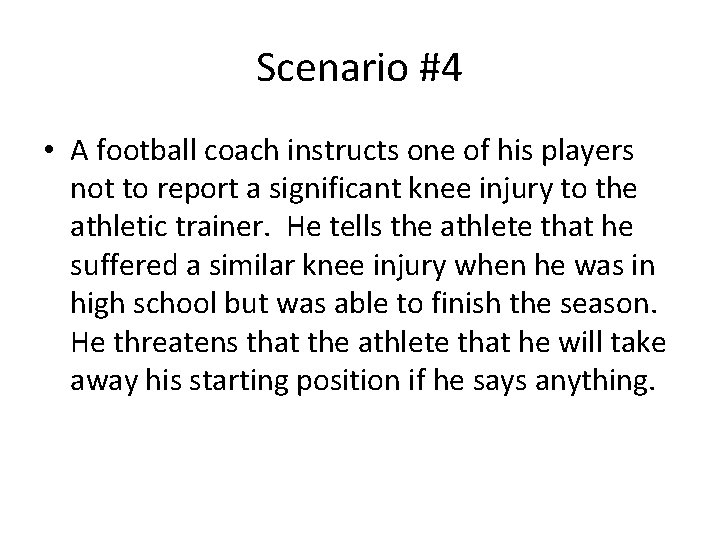 Scenario #4

• A football coach instructs one of his players not to report a significant knee injury to the athletic trainer. He tells the athlete that he suffered a similar knee injury when he was in high school but was able to finish the season. He threatens that the athlete that he will take away his starting position if he says anything.